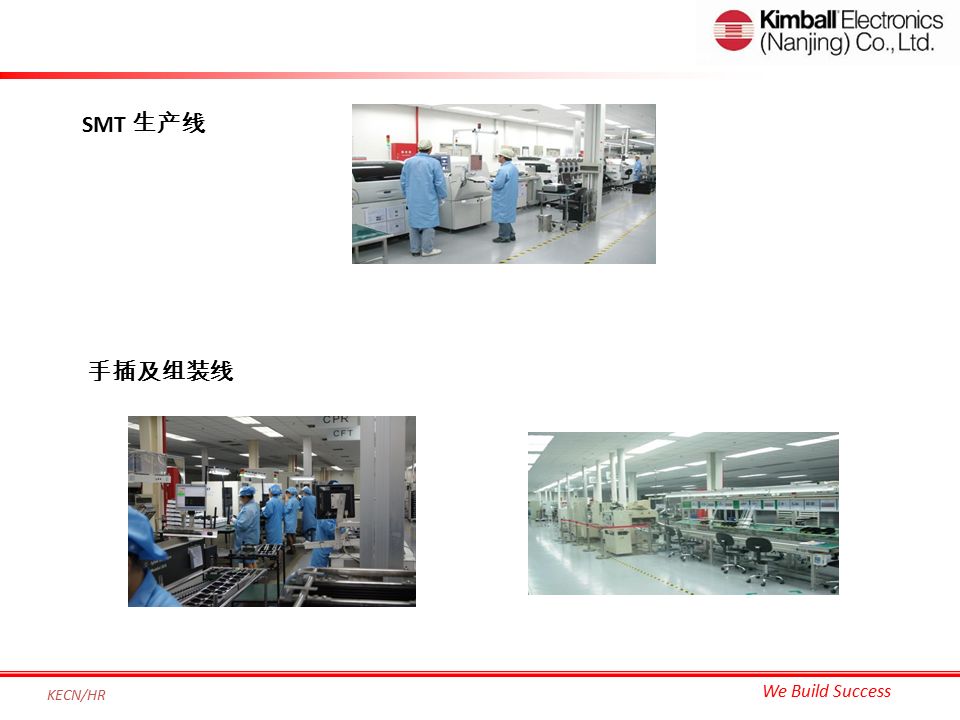 Kimball Electronics (Nanjing) Co., Ltd.

SMT 生产线

手插及组装线

CPR
CFT

KECN/HR

We Build Success